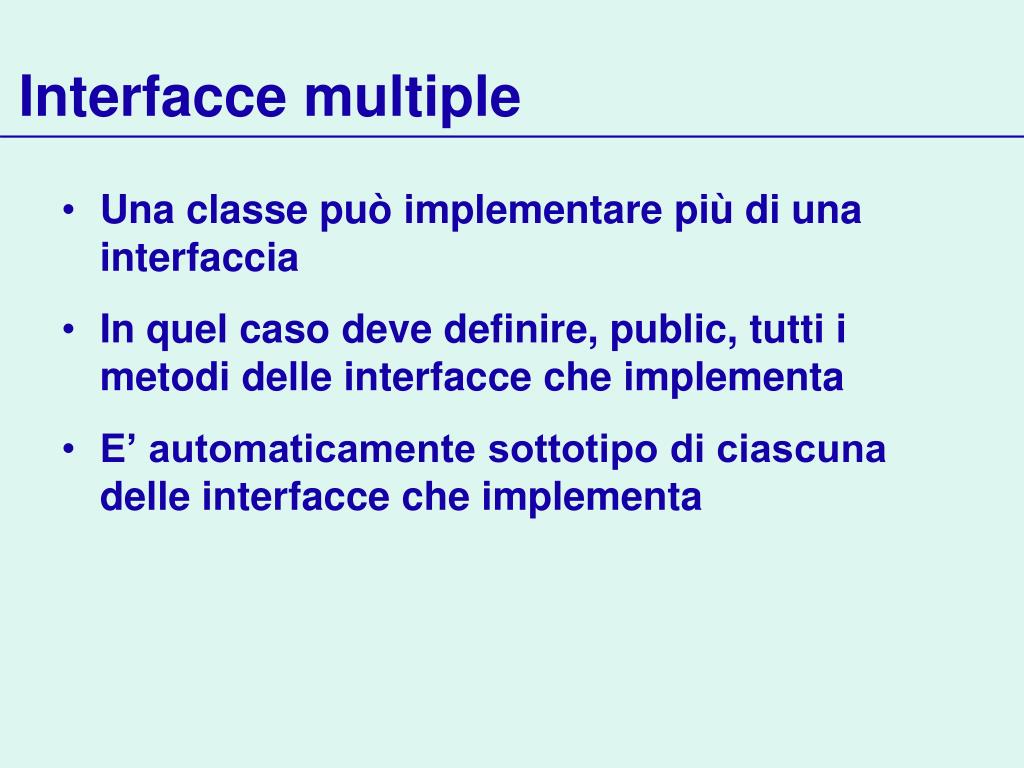 Interfacce multiple

• Una classe può implementare più di una interfaccia
• In quel caso deve definire, public, tutti i metodi delle interfacce che implementa
• E’ automaticamente sottotipo di ciascuna delle interfacce che implementa